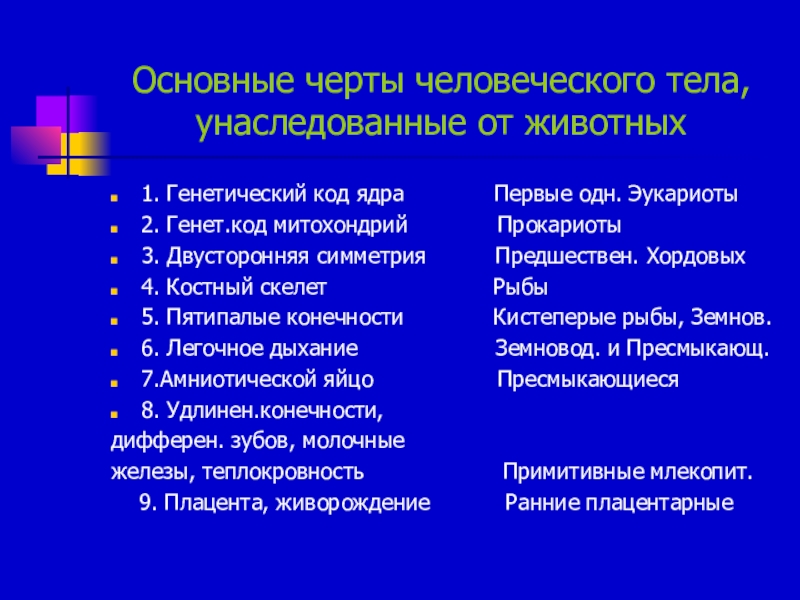 Основные черты человеческого тела, унаследованные от животных

1. Генетический код ядра Первые одн. Эукариоты

2. Генет.код митохондрий Прокариоты

3. Двусторонняя симметрия Предшествен. Хордовых

4. Костный скелет Рыбы

5. Пятипалые конечности Кистеперые рыбы, Земнов.

6. Легочное дыхание Земновод. и Пресмыкающ.

7.Амниотической яйцо Пресмыкающиеся

8. Удлинен.конечности, дифферен. зубов, молочные железы, теплокровность Примитивные млекопит.

9. Плацента, живорождение Ранние плацентарные